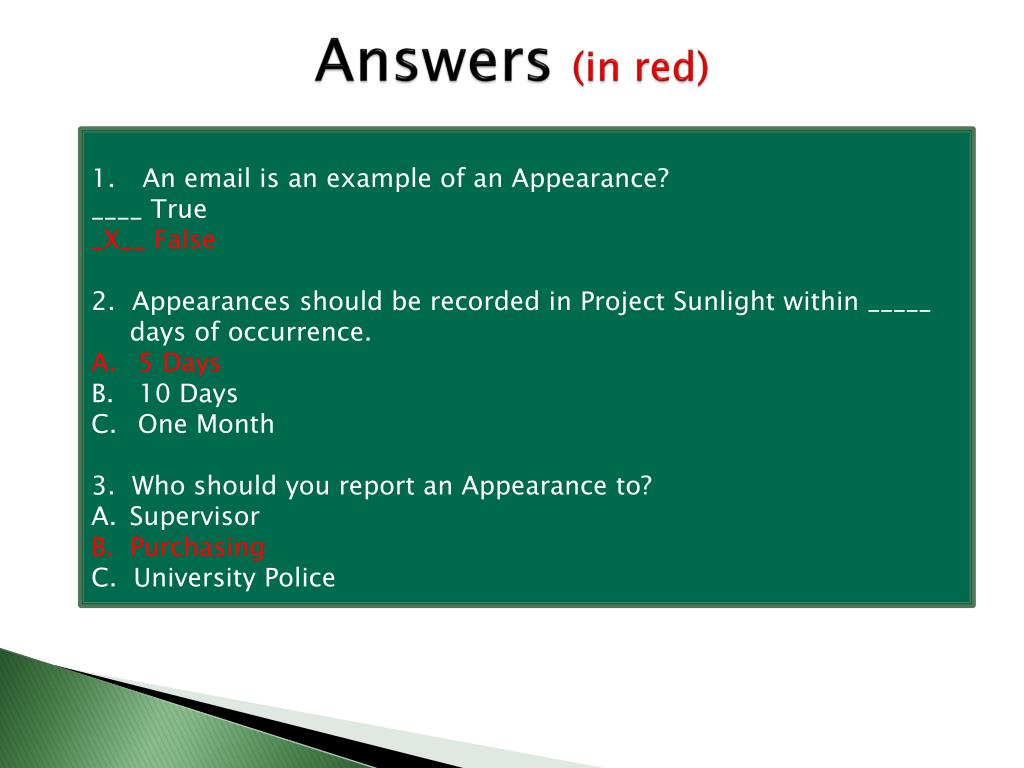 Answers (in red)

1. An email is an example of an Appearance?
____ True
_X__ False

2. Appearances should be recorded in Project Sunlight within _____ days of occurrence.
A. 5 Days
B. 10 Days
C. One Month

3. Who should you report an Appearance to?
A. Supervisor
B. Purchasing
C. University Police